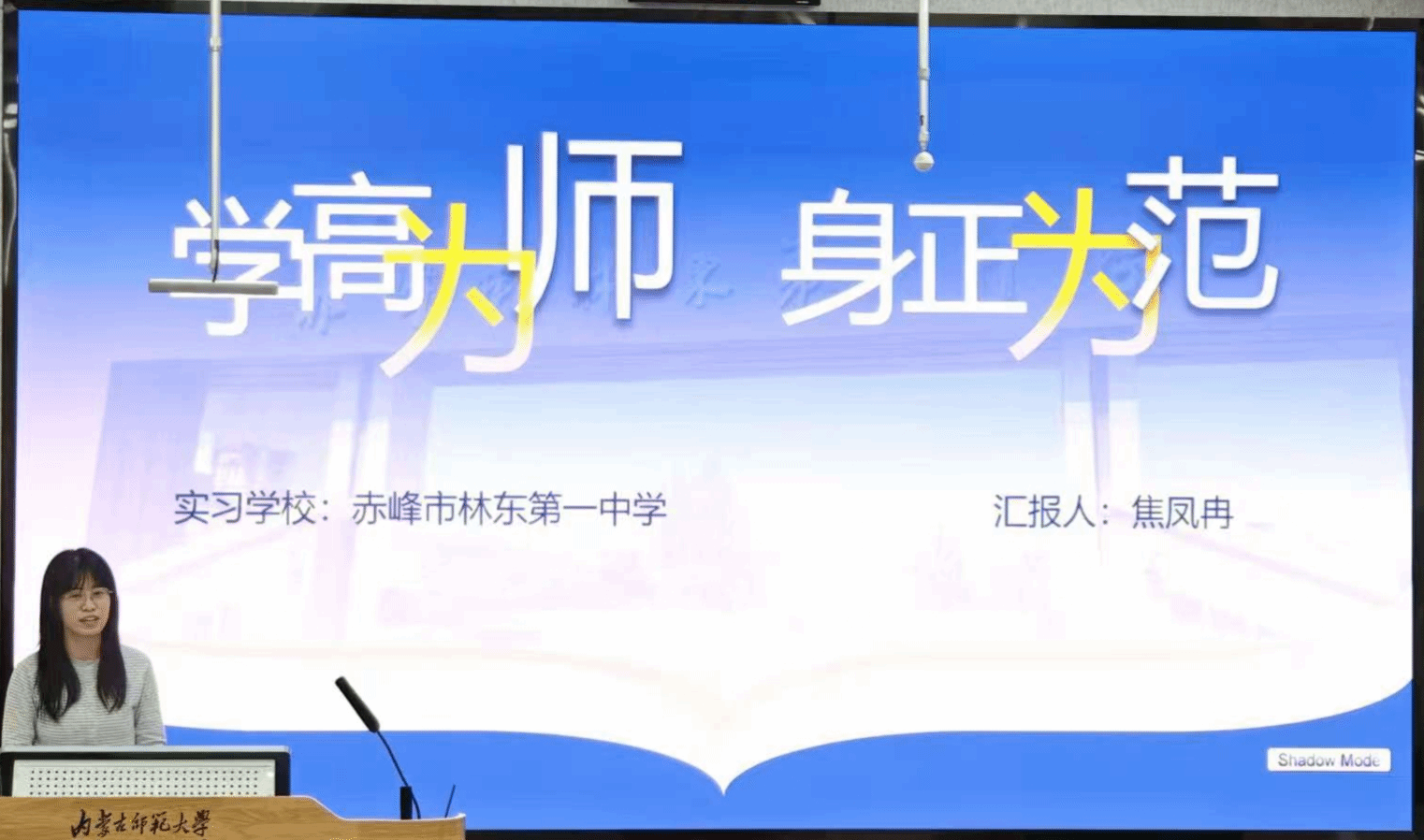 学高为师 身正为范

实习学校：赤峰市林东第一中学

汇报人：焦凤冉

Shadow Mode

内蒙古师范大学